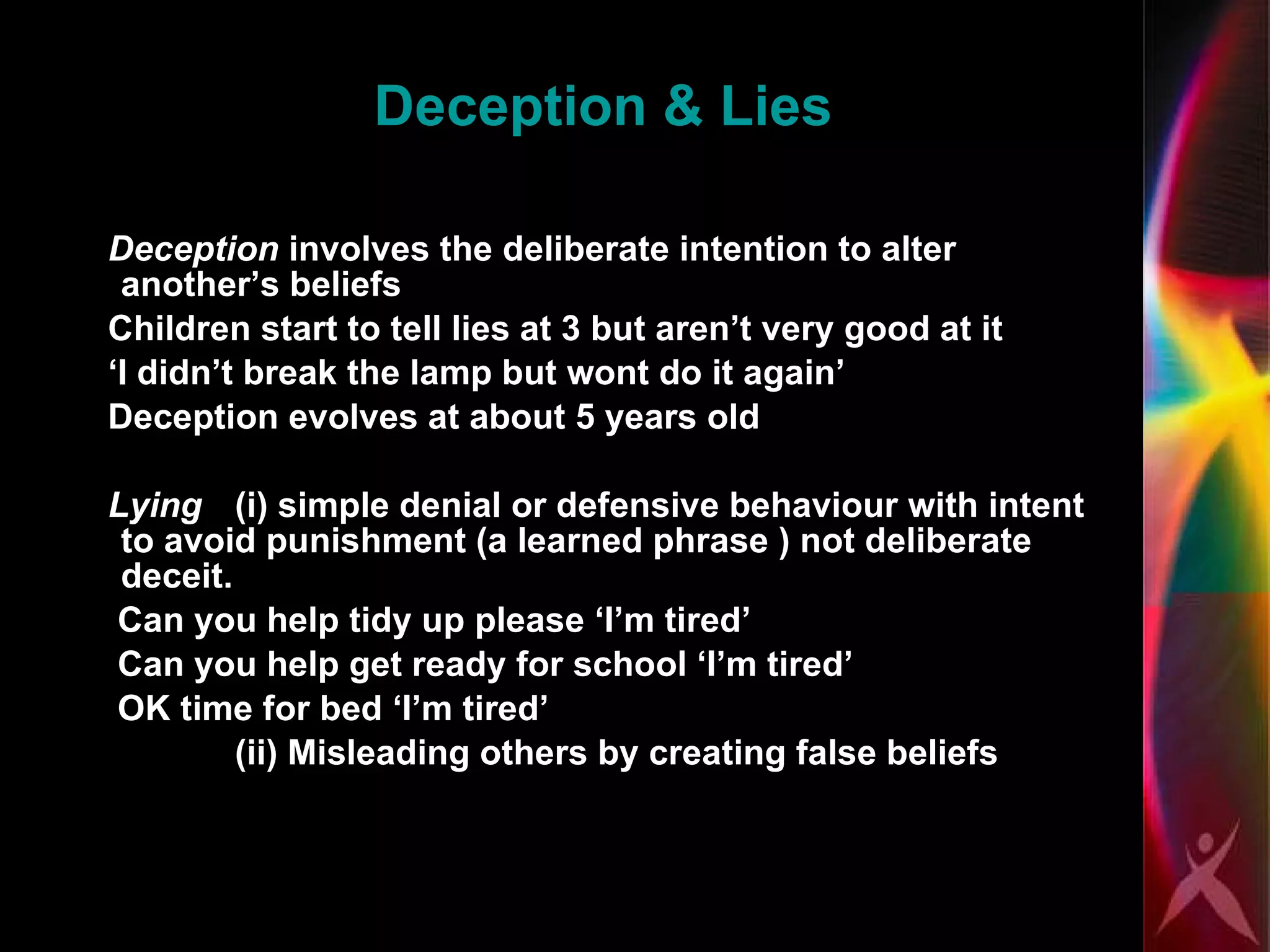 Deception & Lies

Deception involves the deliberate intention to alter another’s beliefs

Children start to tell lies at 3 but aren’t very good at it

‘I didn’t break the lamp but wont do it again’

Deception evolves at about 5 years old

Lying (i) simple denial or defensive behaviour with intent to avoid punishment (a learned phrase ) not deliberate deceit.

Can you help tidy up please ‘I’m tired’

Can you help get ready for school ‘I’m tired’

OK time for bed ‘I’m tired’

(ii) Misleading others by creating false beliefs